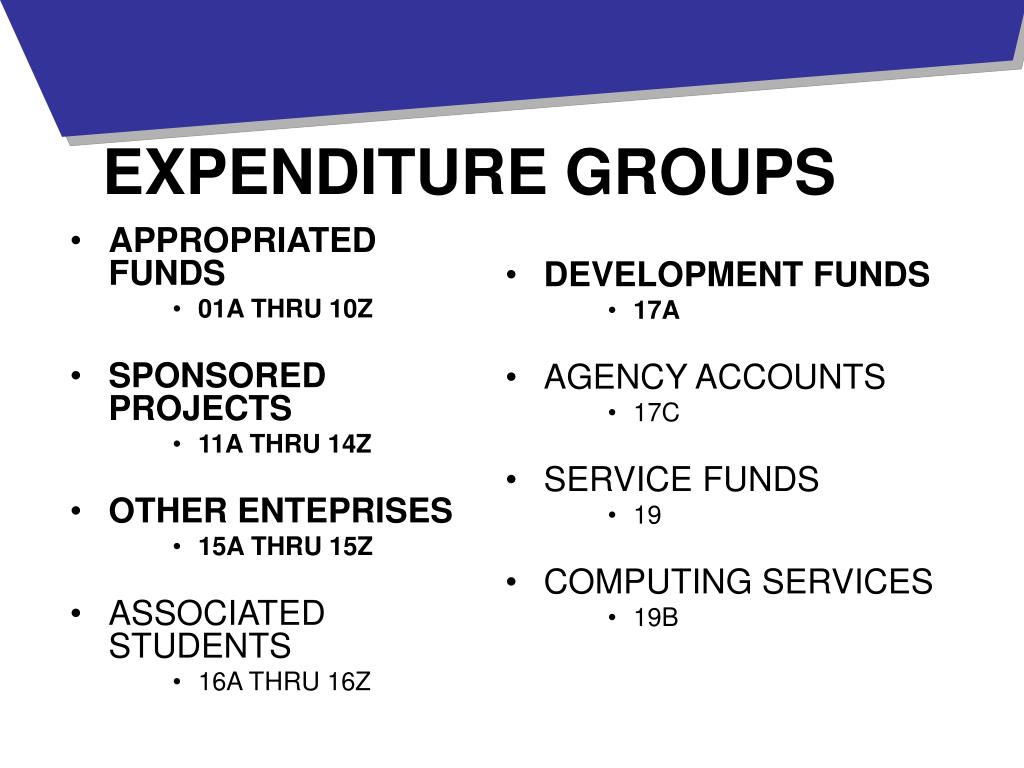 EXPENDITURE GROUPS

• APPROPRIATED FUNDS
  • 01A THRU 10Z

• SPONSORED PROJECTS
  • 11A THRU 14Z

• OTHER ENTEPRISES
  • 15A THRU 15Z

• ASSOCIATED STUDENTS
  • 16A THRU 16Z

• DEVELOPMENT FUNDS
  • 17A

• AGENCY ACCOUNTS
  • 17C

• SERVICE FUNDS
  • 19

• COMPUTING SERVICES
  • 19B